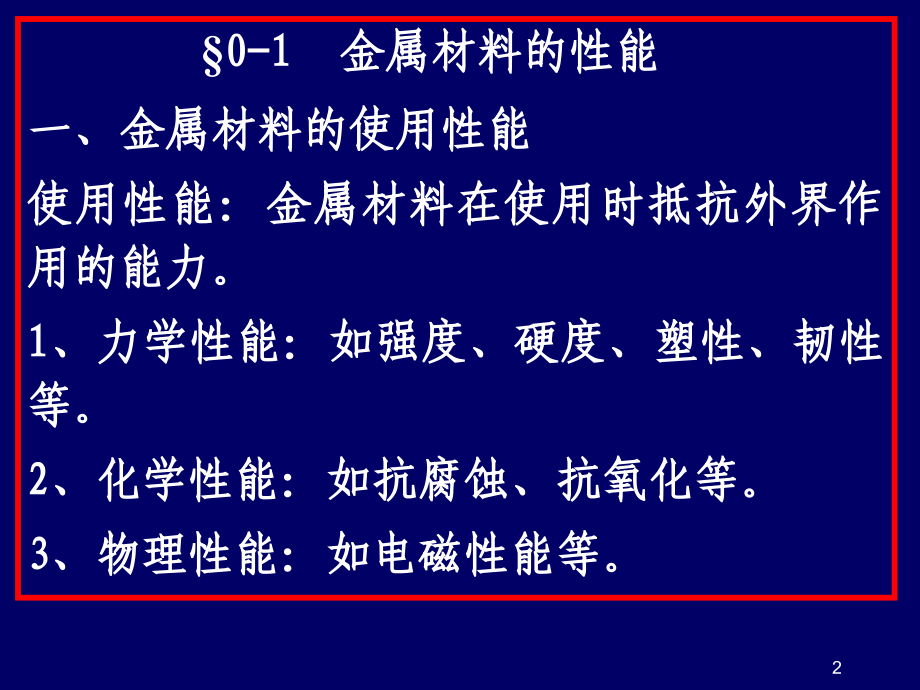 §0-1 金属材料的性能

一、金属材料的使用性能

使用性能：金属材料在使用时抵抗外界作用的能力。

1、力学性能：如强度、硬度、塑性、韧性等。

2、化学性能：如抗腐蚀、抗氧化等。

3、物理性能：如电磁性能等。

2